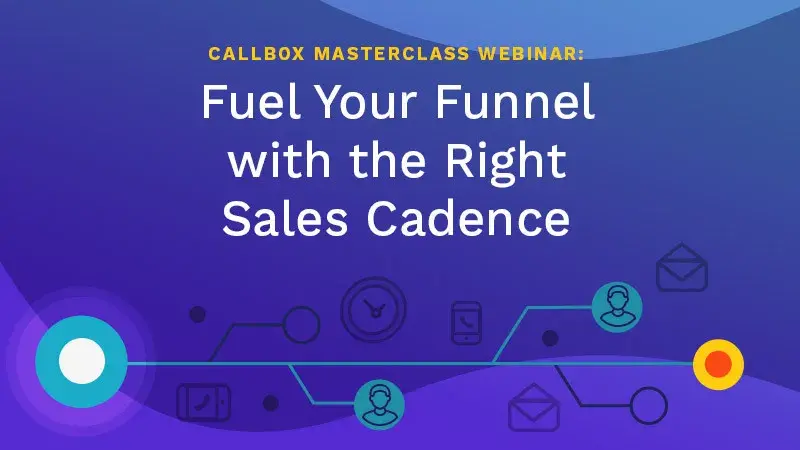 CALLBOX MASTERCLASS WEBINAR:

Fuel Your Funnel with the Right Sales Cadence